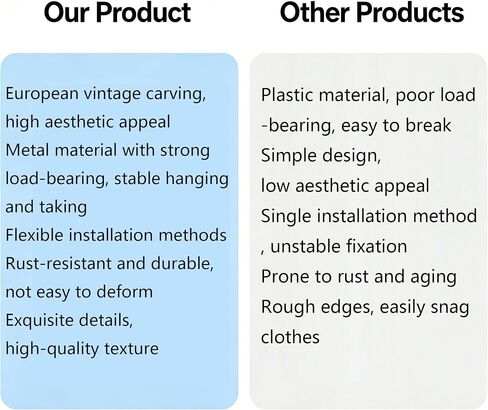 Our Product

European vintage carving, high aesthetic appeal
Metal material with strong load-bearing, stable hanging and taking
Flexible installation methods
Rust-resistant and durable, not easy to deform
Exquisite details, high-quality texture

Other Products

Plastic material, poor load -bearing, easy to break
Simple design, low aesthetic appeal
Single installation method , unstable fixation
Prone to rust and aging
Rough edges, easily snag clothes